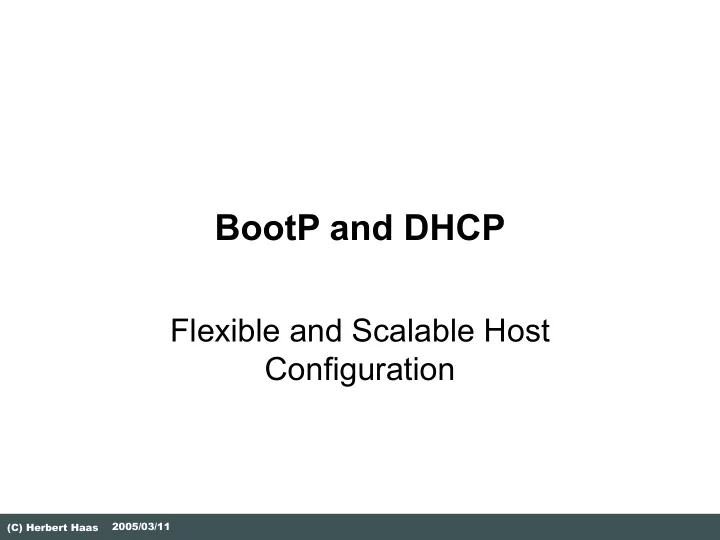 BootP and DHCP

Flexible and Scalable Host Configuration

(C) Herbert Haas 2005/03/11